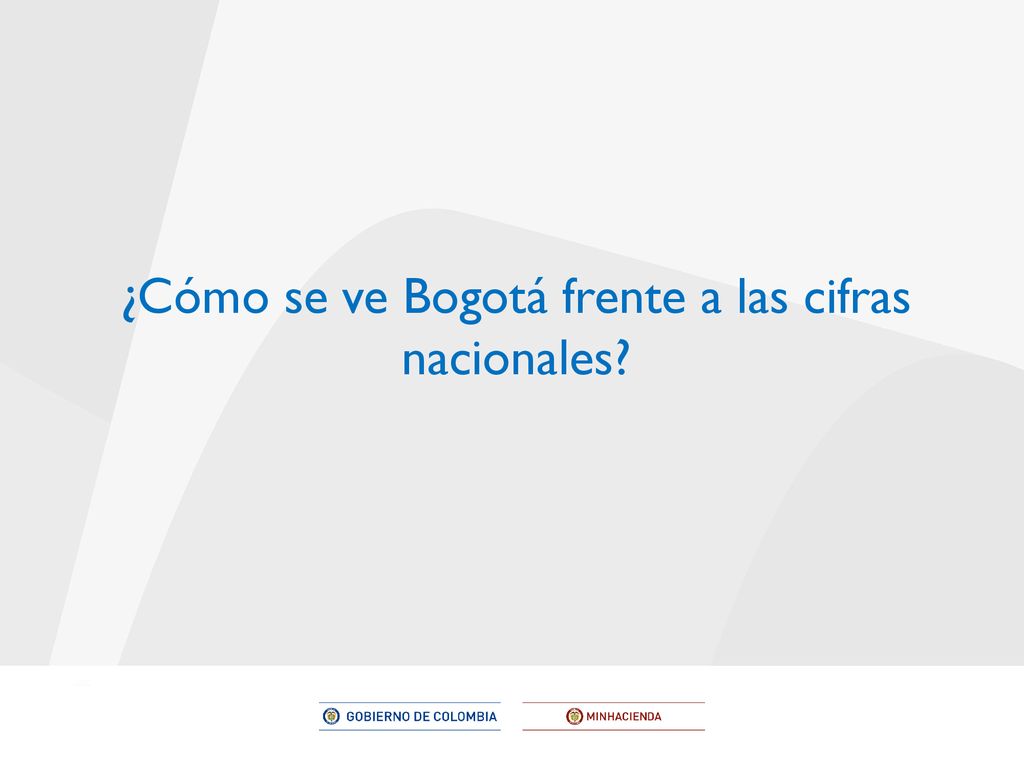 ¿Cómo se ve Bogotá frente a las cifras nacionales?

GOBIERNO DE COLOMBIA

MINHACIENDA